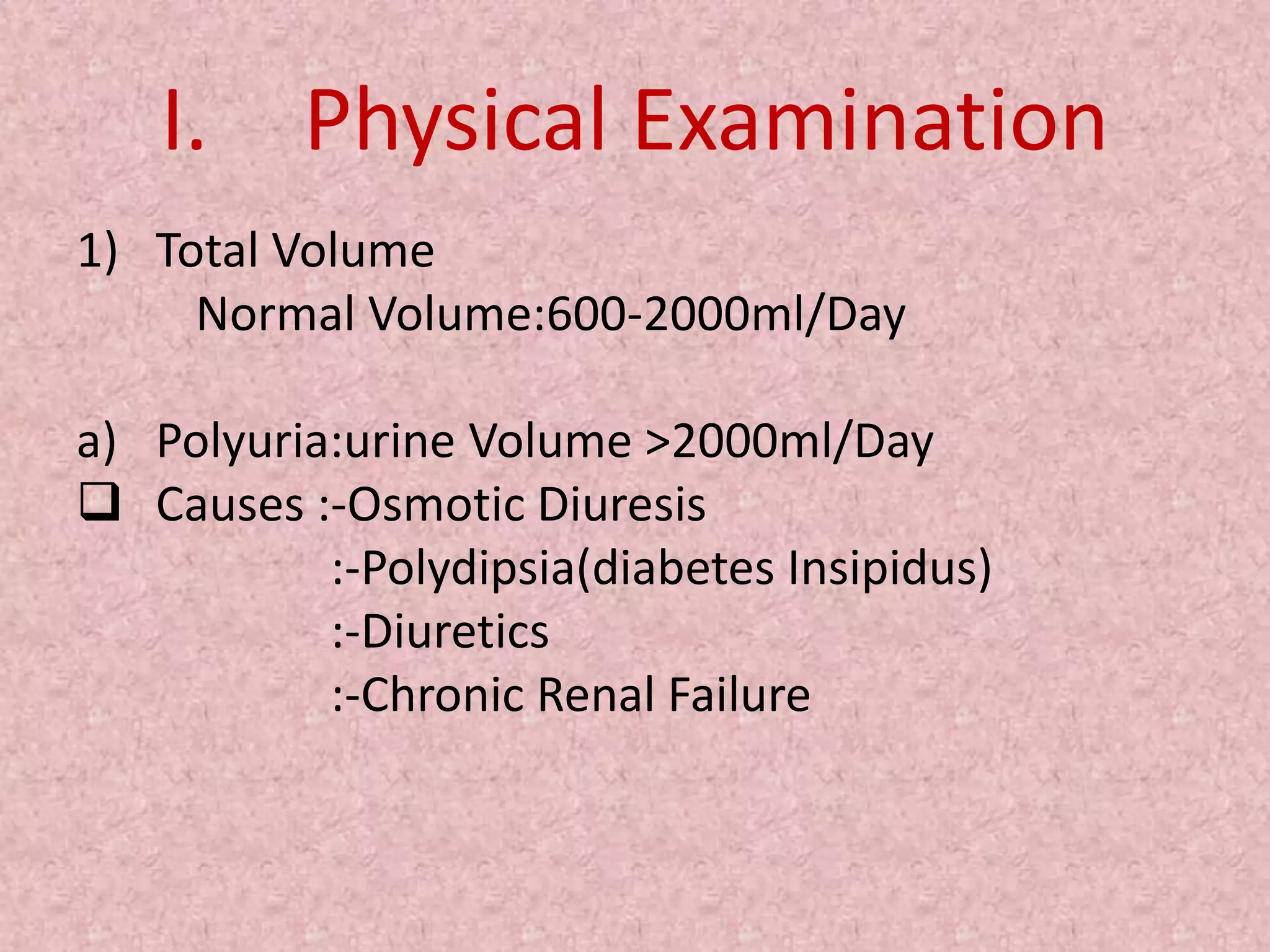 I. Physical Examination

1) Total Volume
Normal Volume:600-2000ml/Day

a) Polyuria:urine Volume >2000ml/Day
❑ Causes :-Osmotic Diuresis
:-Polydipsia(diabetes Insipidus)
:-Diuretics
:-Chronic Renal Failure